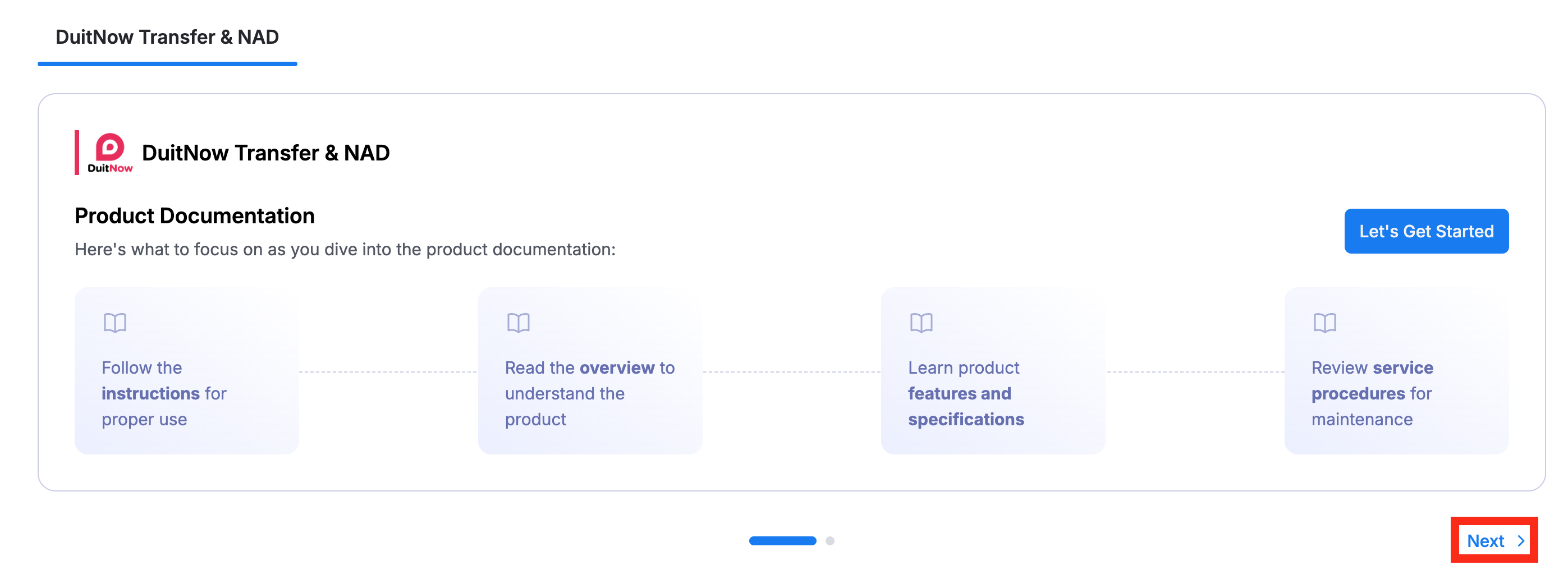 DuitNow Transfer & NAD

DuitNow

DuitNow Transfer & NAD

Product Documentation

Here's what to focus on as you dive into the product documentation:

Let's Get Started

Follow the instructions for proper use

Read the overview to understand the product

Learn product features and specifications

Review service procedures for maintenance

Next